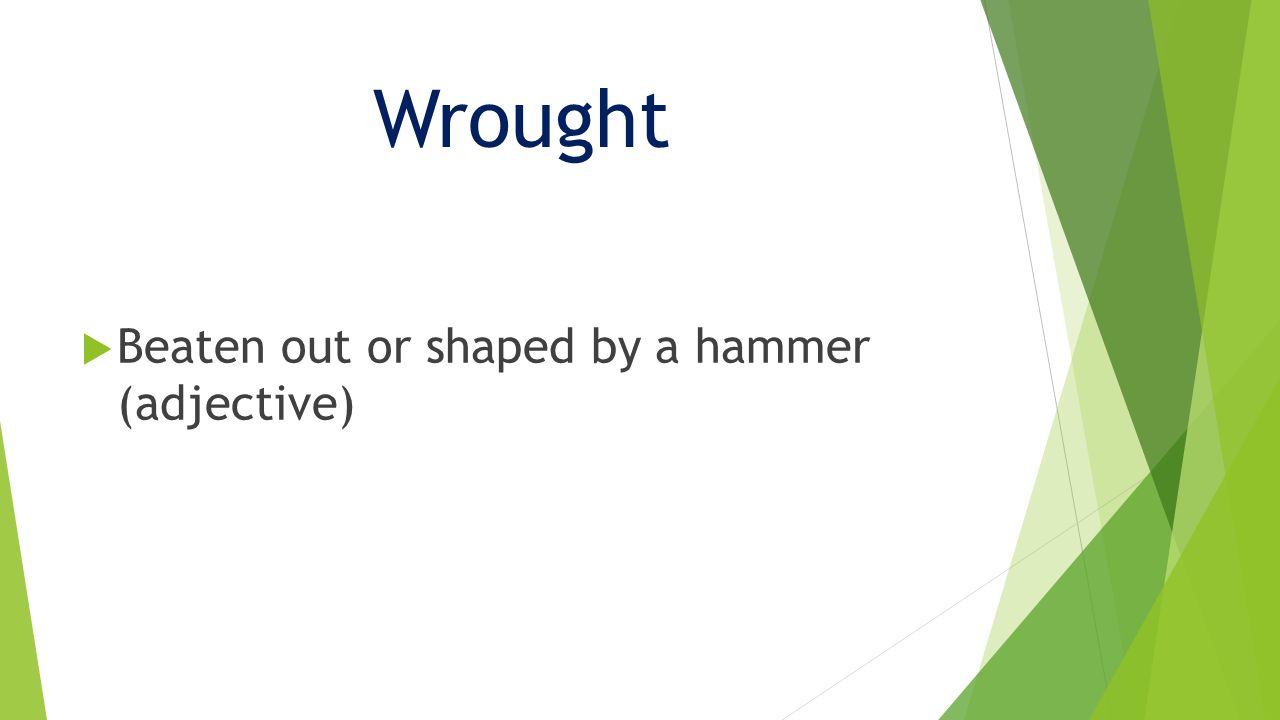 Wrought

Beaten out or shaped by a hammer (adjective)